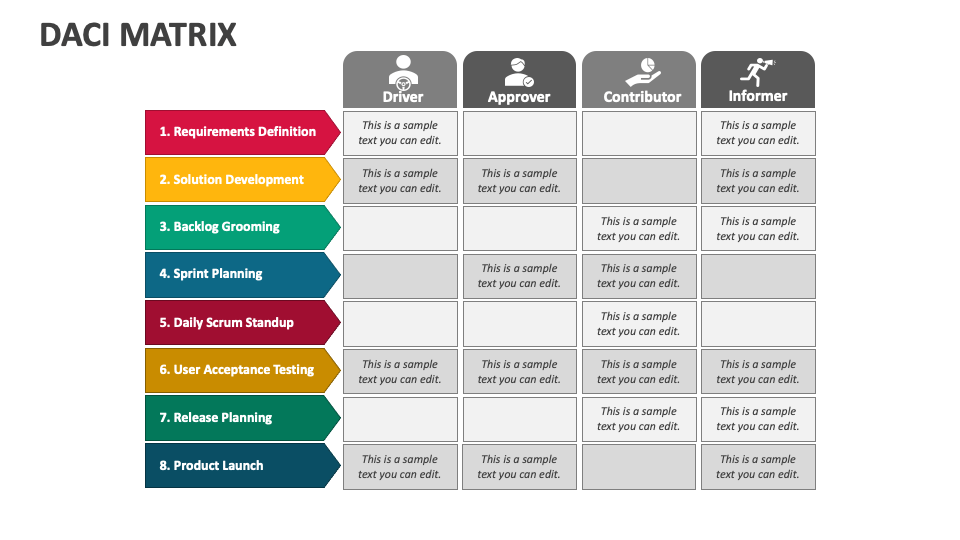 DACI MATRIX

| | Driver | Approver | Contributor | Informer |
|---|---|---|---|---|
| 1. Requirements Definition | This is a sample text you can edit. | | | This is a sample text you can edit. |
| 2. Solution Development | This is a sample text you can edit. | This is a sample text you can edit. | | This is a sample text you can edit. |
| 3. Backlog Grooming | | | This is a sample text you can edit. | This is a sample text you can edit. |
| 4. Sprint Planning | | This is a sample text you can edit. | This is a sample text you can edit. | |
| 5. Daily Scrum Standup | | | This is a sample text you can edit. | |
| 6. User Acceptance Testing | This is a sample text you can edit. | This is a sample text you can edit. | This is a sample text you can edit. | This is a sample text you can edit. |
| 7. Release Planning | | | This is a sample text you can edit. | This is a sample text you can edit. |
| 8. Product Launch | This is a sample text you can edit. | This is a sample text you can edit. | | This is a sample text you can edit. |